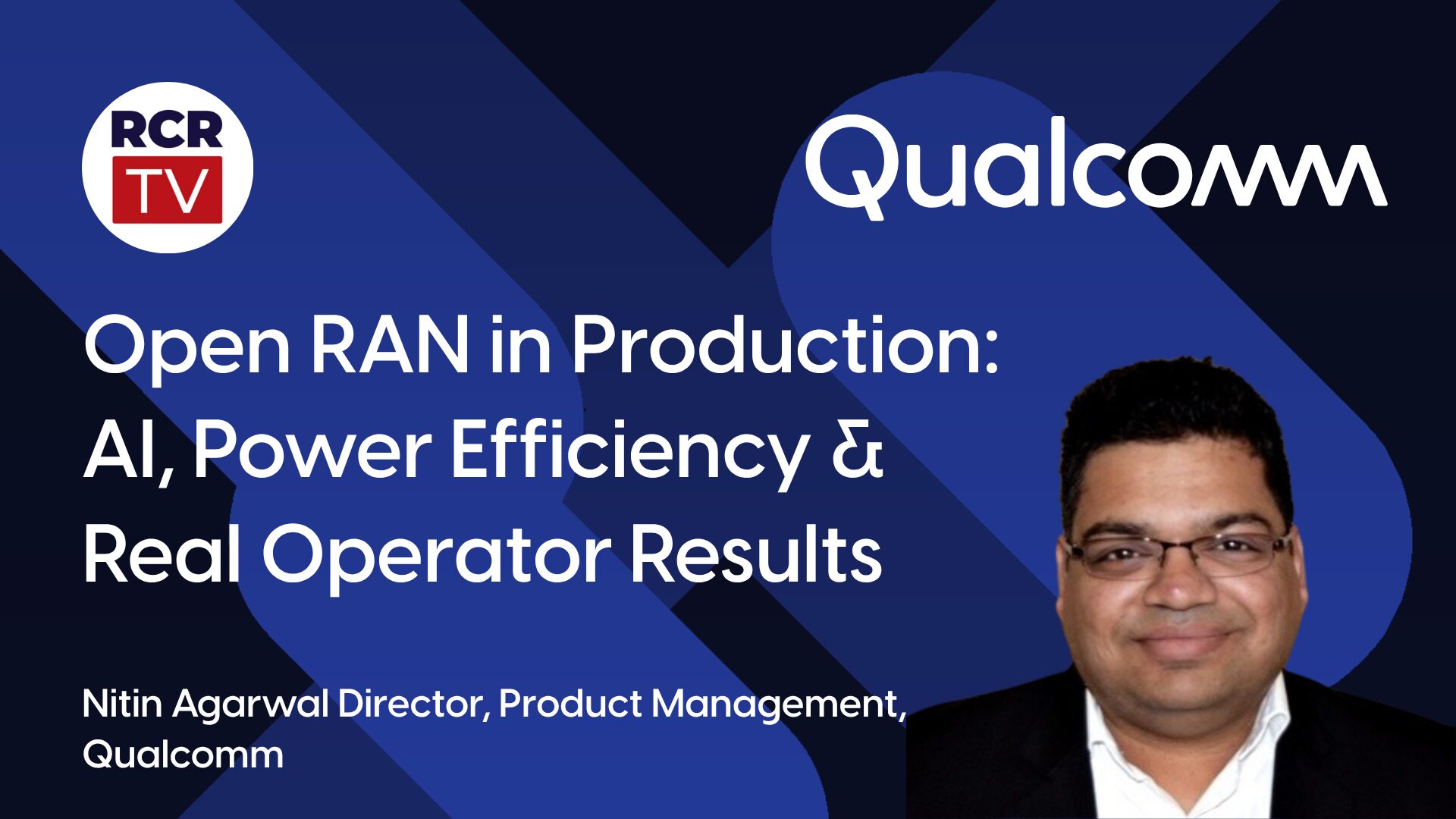 RCR TV

Qualcomm

Open RAN in Production: AI, Power Efficiency & Real Operator Results

Nitin Agarwal Director, Product Management, Qualcomm